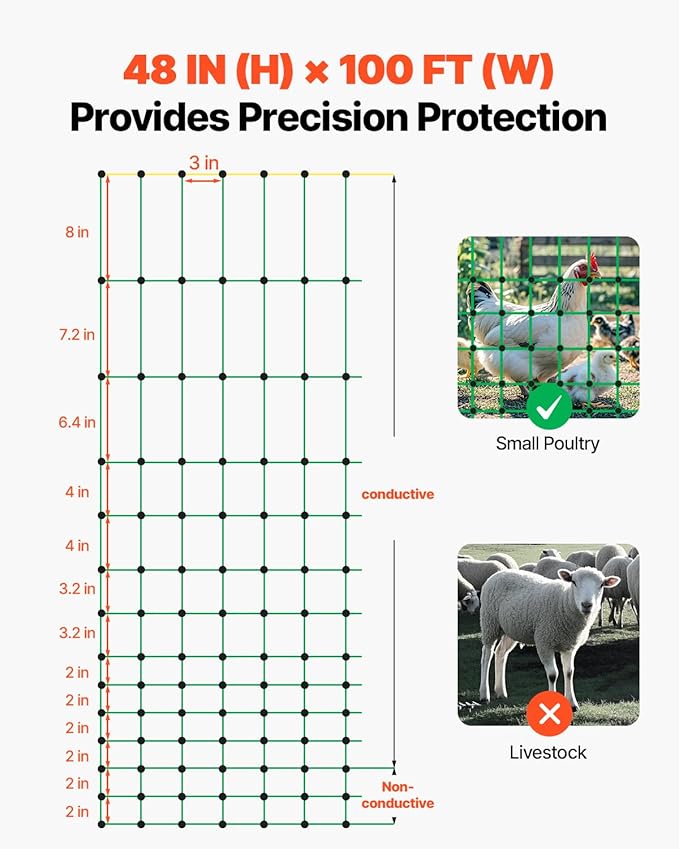 48 IN (H) × 100 FT (W)
Provides Precision Protection

3 in

8 in
7.2 in
6.4 in
4 in
4 in
3.2 in
3.2 in
2 in
2 in
2 in
2 in
2 in
2 in

conductive

Non-conductive

Small Poultry

Livestock